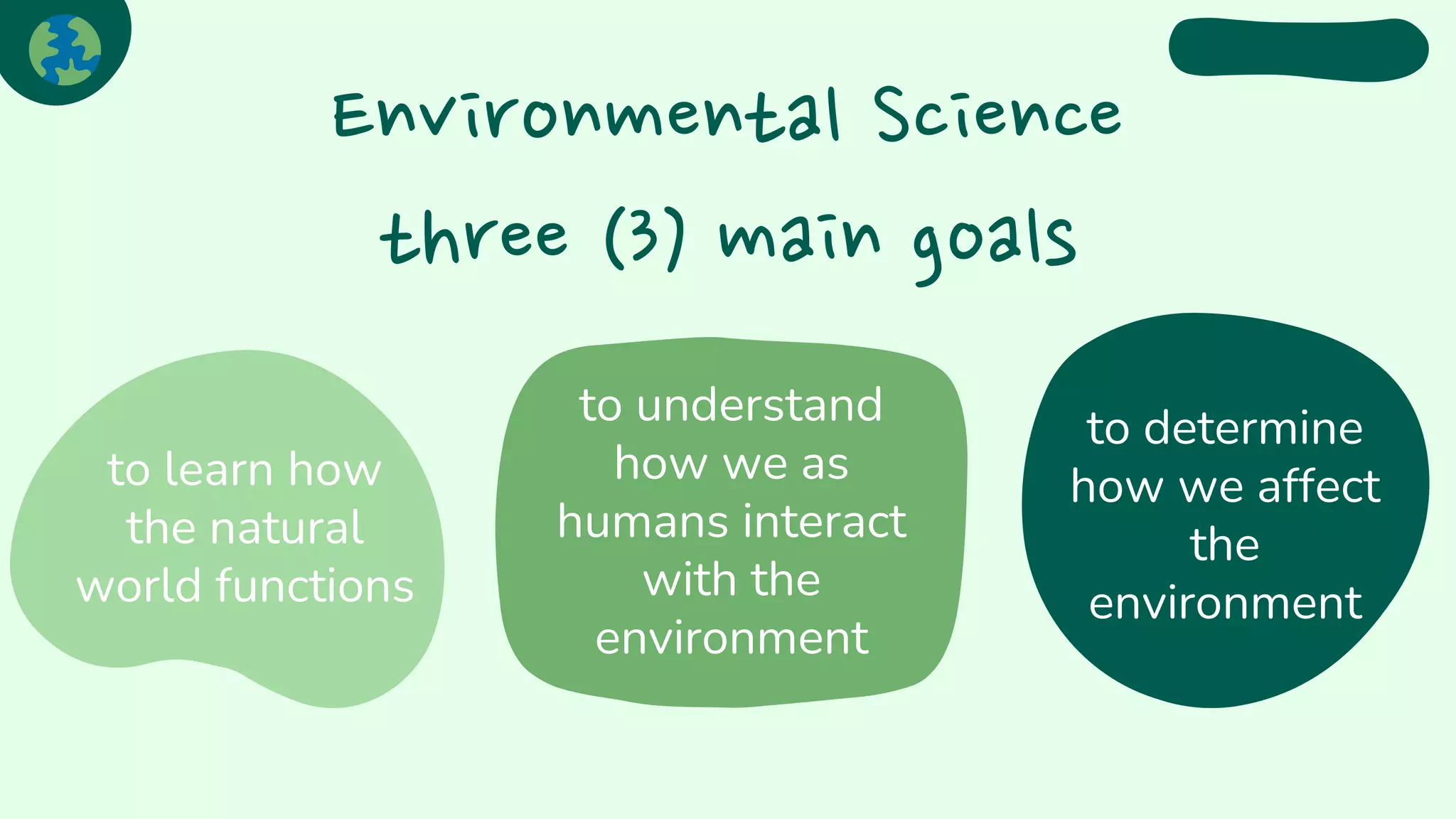 Environmental Science

three (3) main goals

to learn how the natural world functions

to understand how we as humans interact with the environment

to determine how we affect the environment